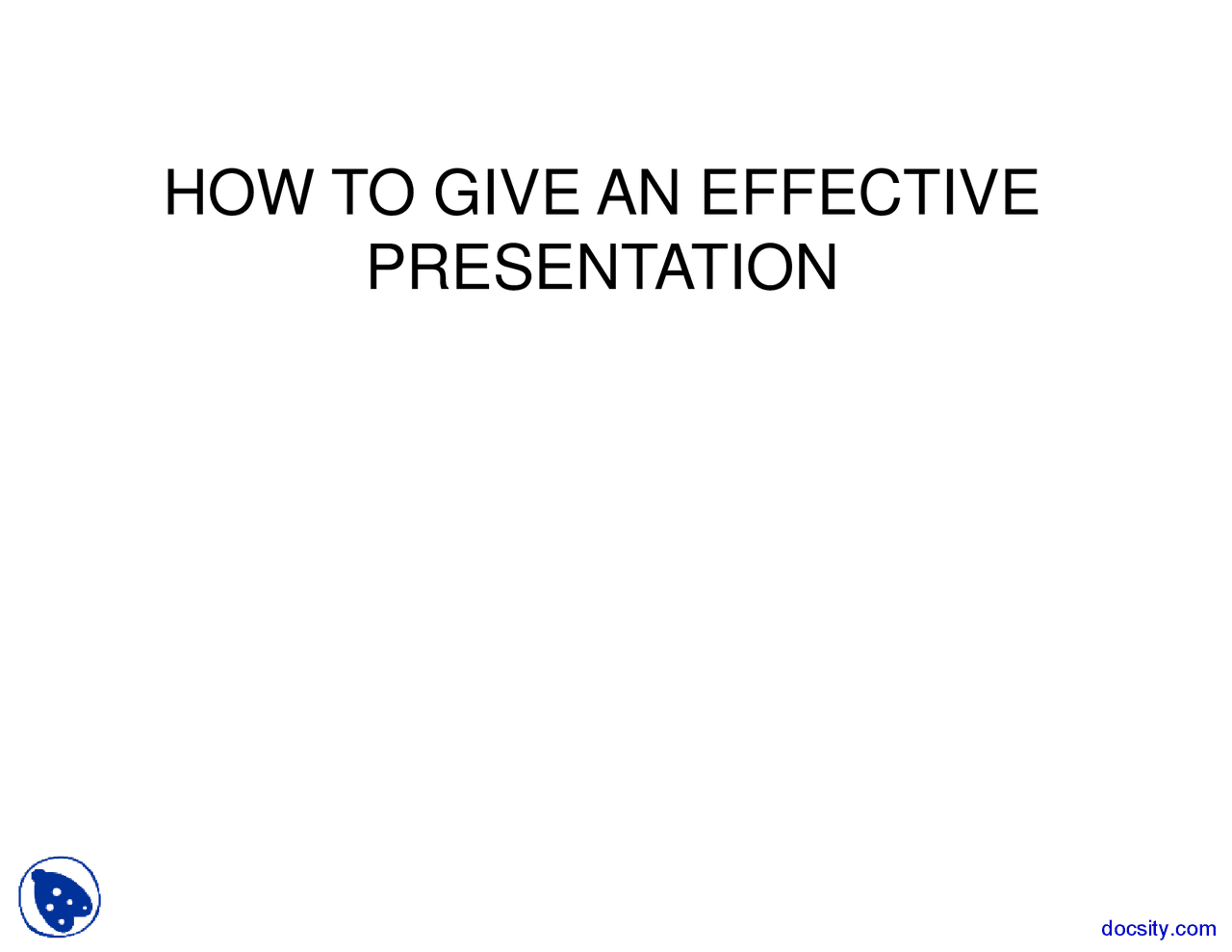 HOW TO GIVE AN EFFECTIVE PRESENTATION

docsity.com